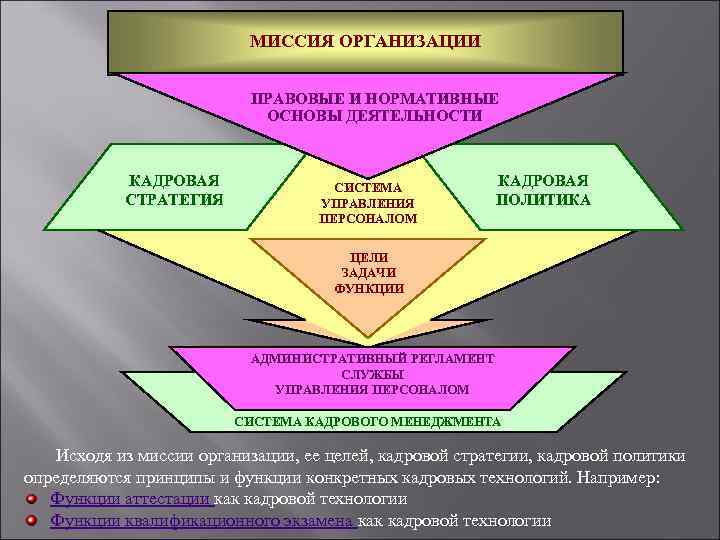 МИССИЯ ОРГАНИЗАЦИИ

ПРАВОВЫЕ И НОРМАТИВНЫЕ ОСНОВЫ ДЕЯТЕЛЬНОСТИ

КАДРОВАЯ СТРАТЕГИЯ

СИСТЕМА УПРАВЛЕНИЯ ПЕРСОНАЛОМ

КАДРОВАЯ ПОЛИТИКА

ЦЕЛИ ЗАДАЧИ ФУНКЦИИ

АДМИНИСТРАТИВНЫЙ РЕГЛАМЕНТ СЛУЖБЫ УПРАВЛЕНИЯ ПЕРСОНАЛОМ

СИСТЕМА КАДРОВОГО МЕНЕДЖМЕНТА

Исходя из миссии организации, ее целей, кадровой стратегии, кадровой политики определяются принципы и функции конкретных кадровых технологий. Например:

Функции аттестации как кадровой технологии

Функции квалификационного экзамена как кадровой технологии